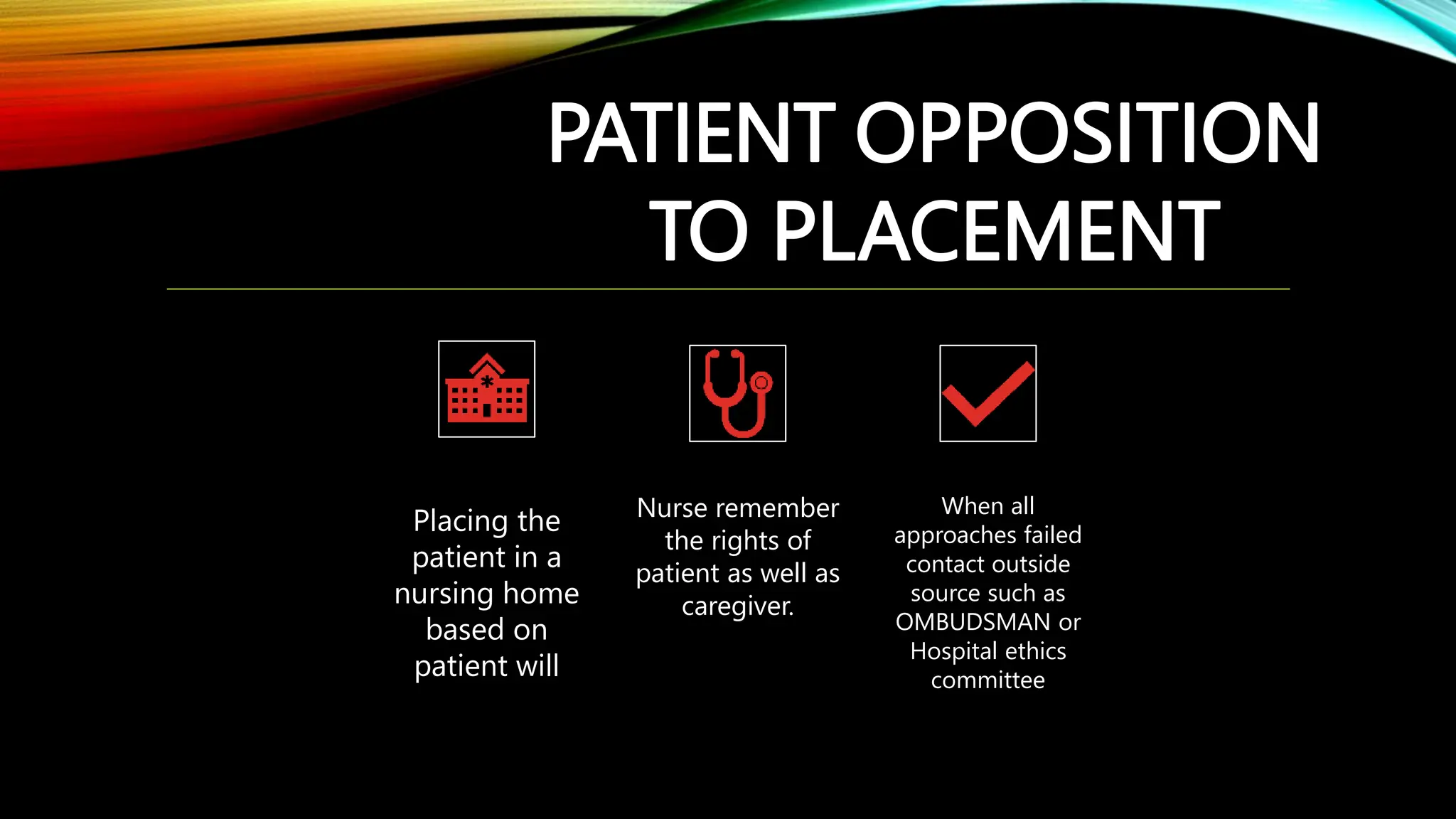 PATIENT OPPOSITION TO PLACEMENT

Placing the patient in a nursing home based on patient will

Nurse remember the rights of patient as well as caregiver.

When all approaches failed contact outside source such as OMBUDSMAN or Hospital ethics committee